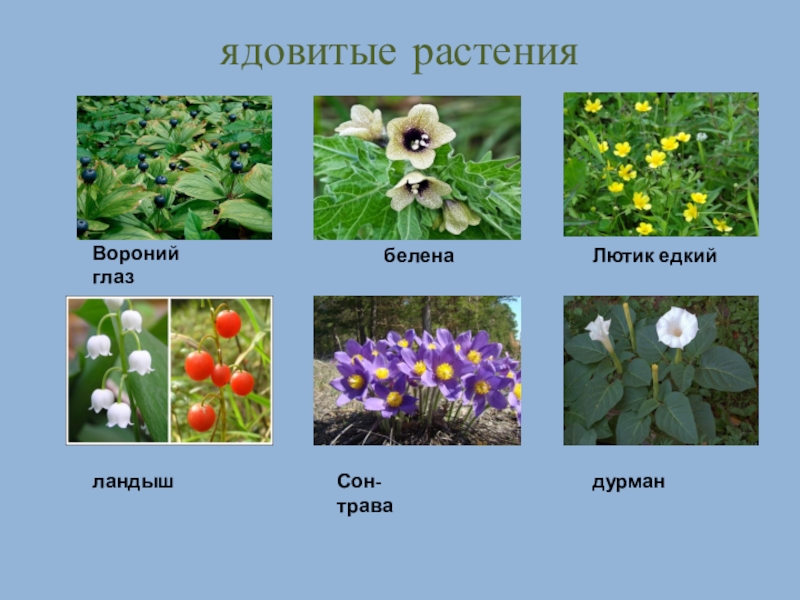 ядовитые растения

Вороний глаз

белена

Лютик едкий

ландыш

Сон-трава

дурман